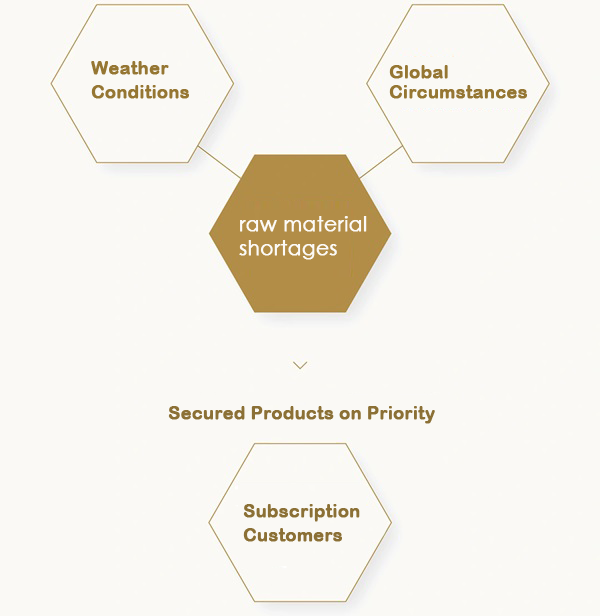 Weather Conditions

Global Circumstances

raw material shortages

Secured Products on Priority

Subscription Customers